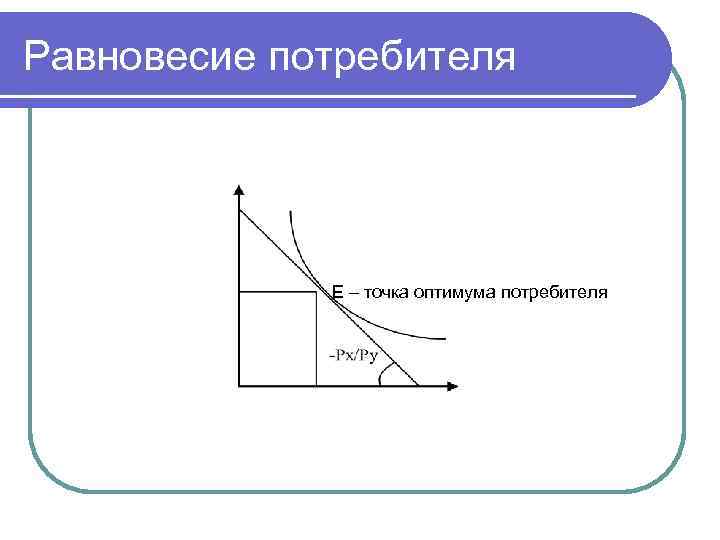 Равновесие потребителя

E – точка оптимума потребителя

-Px/Py